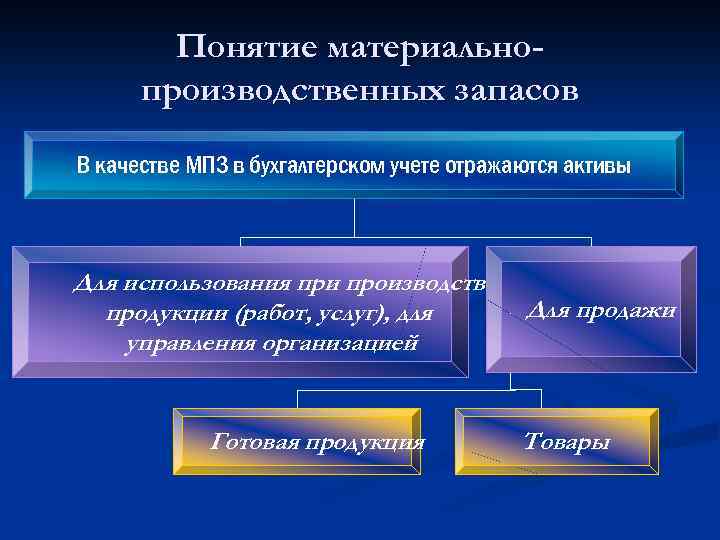 Понятие материально-производственных запасов

В качестве МПЗ в бухгалтерском учете отражаются активы

Для использования при производств продукции (работ, услуг), для управления организацией

Для продажи

Готовая продукция

Товары